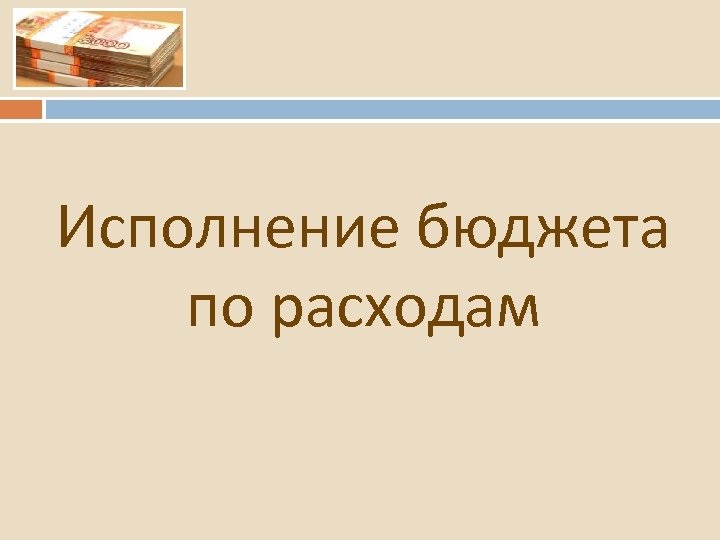 Исполнение бюджета по расходам